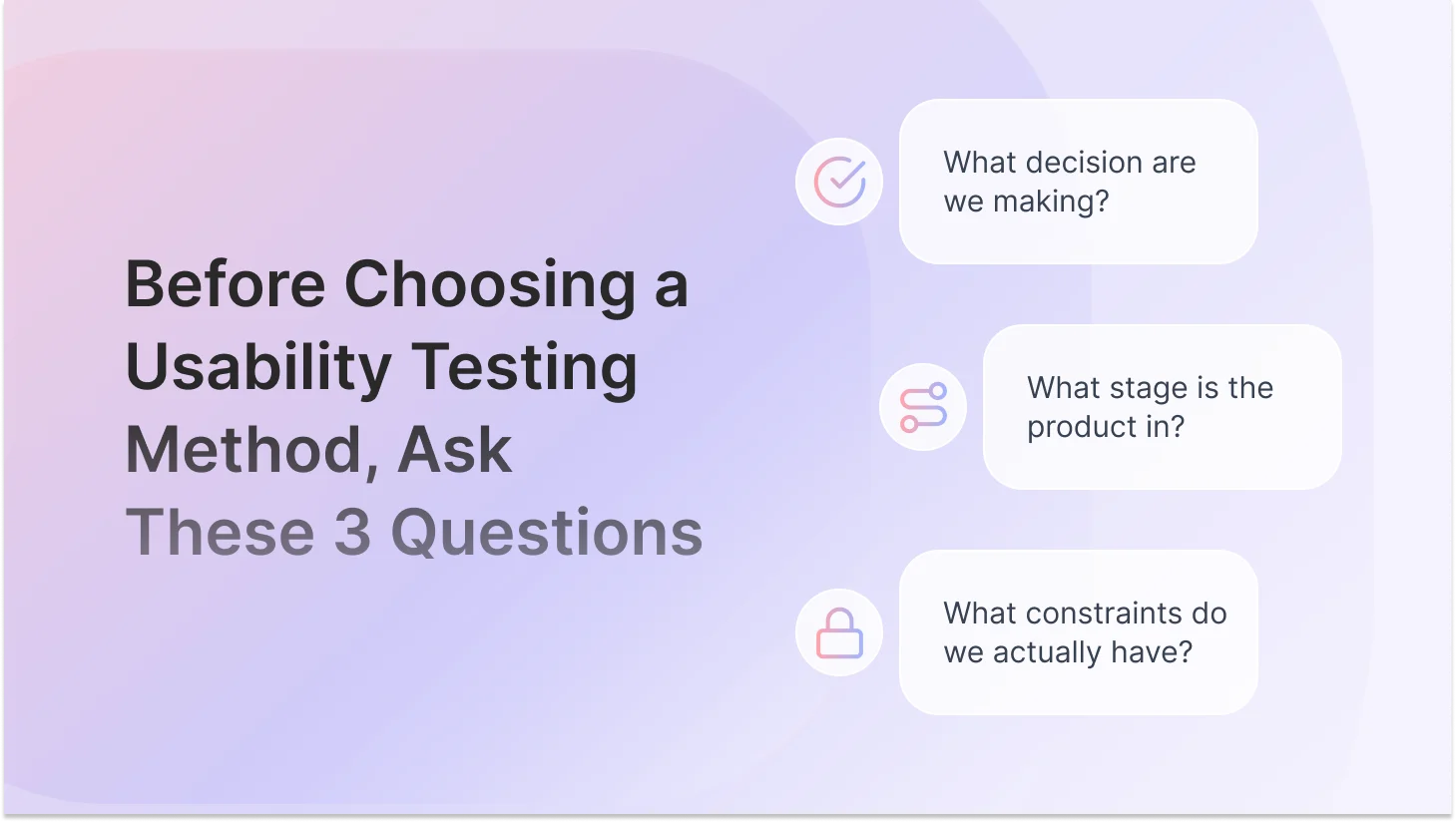 Before Choosing a Usability Testing Method, Ask These 3 Questions

What decision are we making?

What stage is the product in?

What constraints do we actually have?